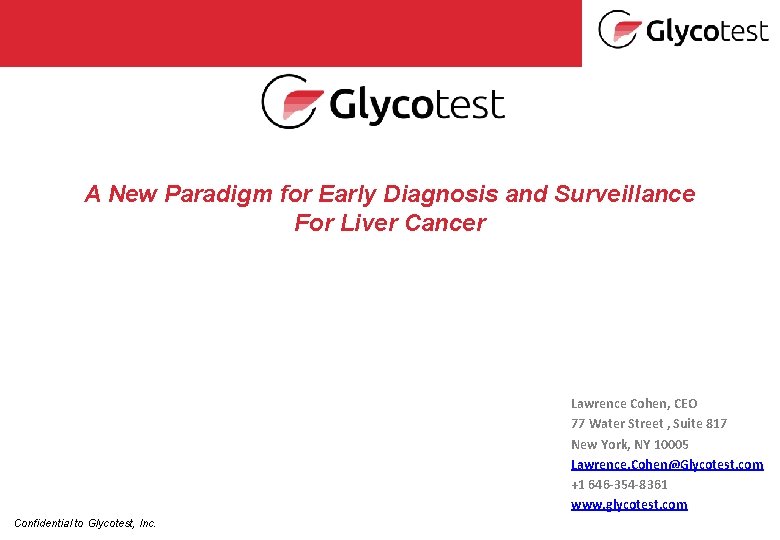 Glycotest

Glycotest

A New Paradigm for Early Diagnosis and Surveillance For Liver Cancer

Lawrence Cohen, CEO
77 Water Street , Suite 817
New York, NY 10005
Lawrence.Cohen@Glycotest.com
+1 646-354-8361
www.glycotest.com

Confidential to Glycotest, Inc.